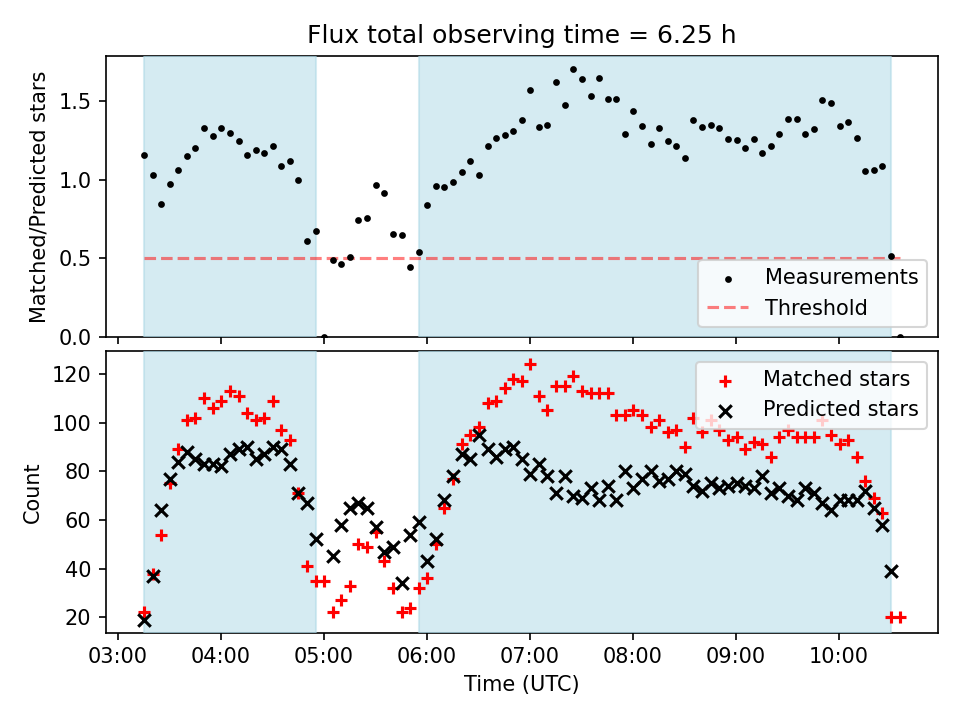 Flux total observing time = 6.25 h

Matched/Predicted stars

1.5
1.0
0.5
0.0

Measurements
Threshold

Count

120
100
80
60
40
20

Matched stars
Predicted stars

03:00 04:00 05:00 06:00 07:00 08:00 09:00 10:00

Time (UTC)